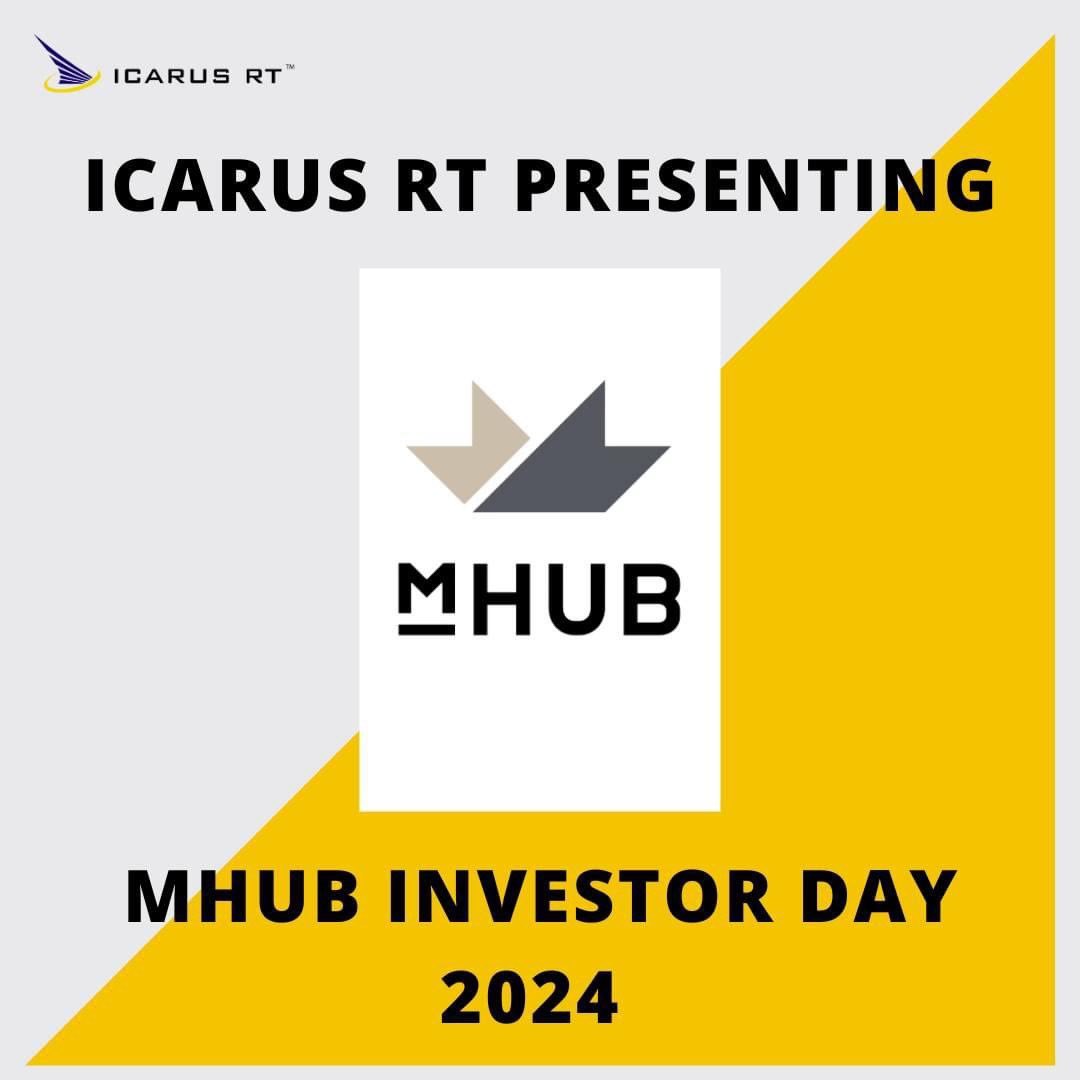 ICARUS RT™

ICARUS RT PRESENTING

MHUB

MHUB INVESTOR DAY 2024